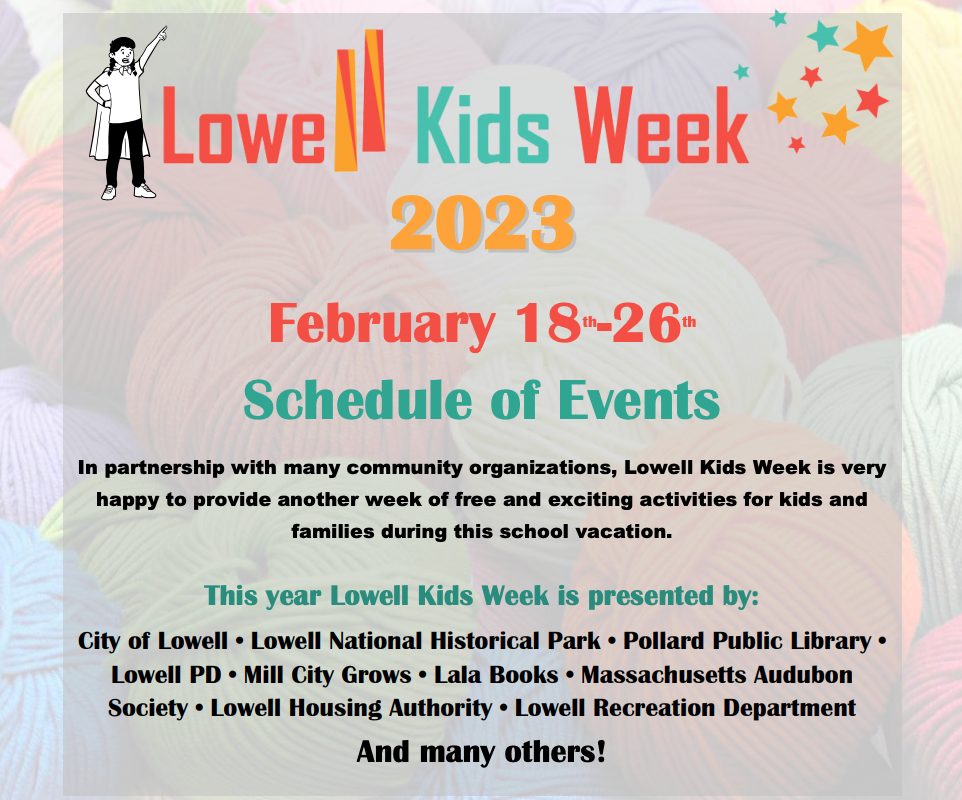 Lowell Kids Week

2023

February 18th-26th

Schedule of Events

In partnership with many community organizations, Lowell Kids Week is very happy to provide another week of free and exciting activities for kids and families during this school vacation.

This year Lowell Kids Week is presented by:

City of Lowell • Lowell National Historical Park • Pollard Public Library • Lowell PD • Mill City Grows • Lala Books • Massachusetts Audubon Society • Lowell Housing Authority • Lowell Recreation Department

And many others!